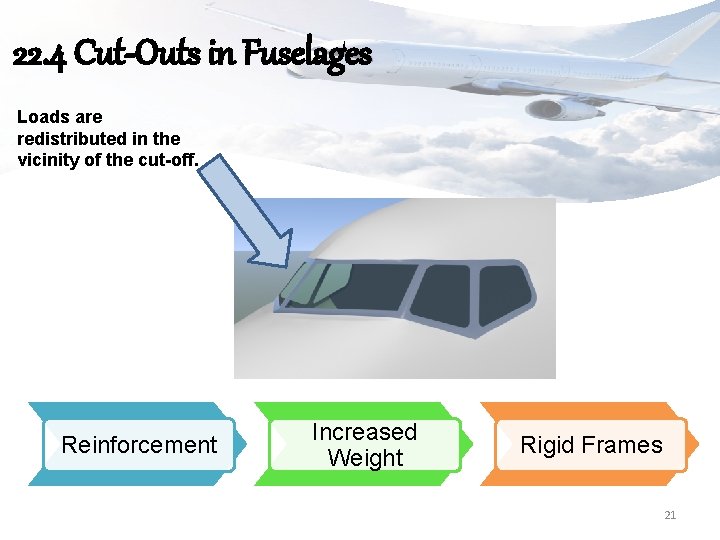 22.4 Cut-Outs in Fuselages

Loads are redistributed in the vicinity of the cut-off.

Reinforcement

Increased Weight

Rigid Frames

21